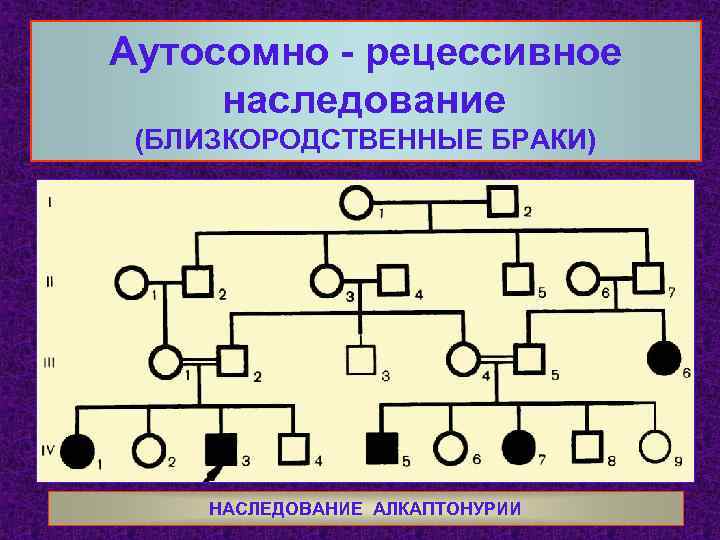 Аутосомно - рецессивное наследование
(БЛИЗКОРОДСТВЕННЫЕ БРАКИ)

I
1 2

II
1 2 3 4 5 6 7

III
1 2 3 4 5 6

IV
1 2 3 4 5 6 7 8 9

НАСЛЕДОВАНИЕ АЛКАПТОНУРИИ